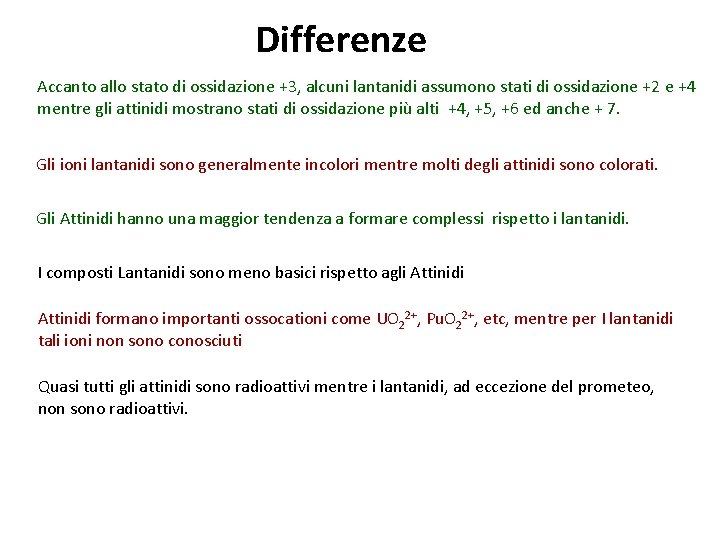 Differenze

Accanto allo stato di ossidazione +3, alcuni lantanidi assumono stati di ossidazione +2 e +4 mentre gli attinidi mostrano stati di ossidazione più alti +4, +5, +6 ed anche + 7.

Gli ioni lantanidi sono generalmente incolori mentre molti degli attinidi sono colorati.

Gli Attinidi hanno una maggior tendenza a formare complessi rispetto i lantanidi.

I composti Lantanidi sono meno basici rispetto agli Attinidi

Attinidi formano importanti ossocationi come $UO_2^{2+}$, $PuO_2^{2+}$, etc, mentre per I lantanidi tali ioni non sono conosciuti

Quasi tutti gli attinidi sono radioattivi mentre i lantanidi, ad eccezione del prometeo, non sono radioattivi.